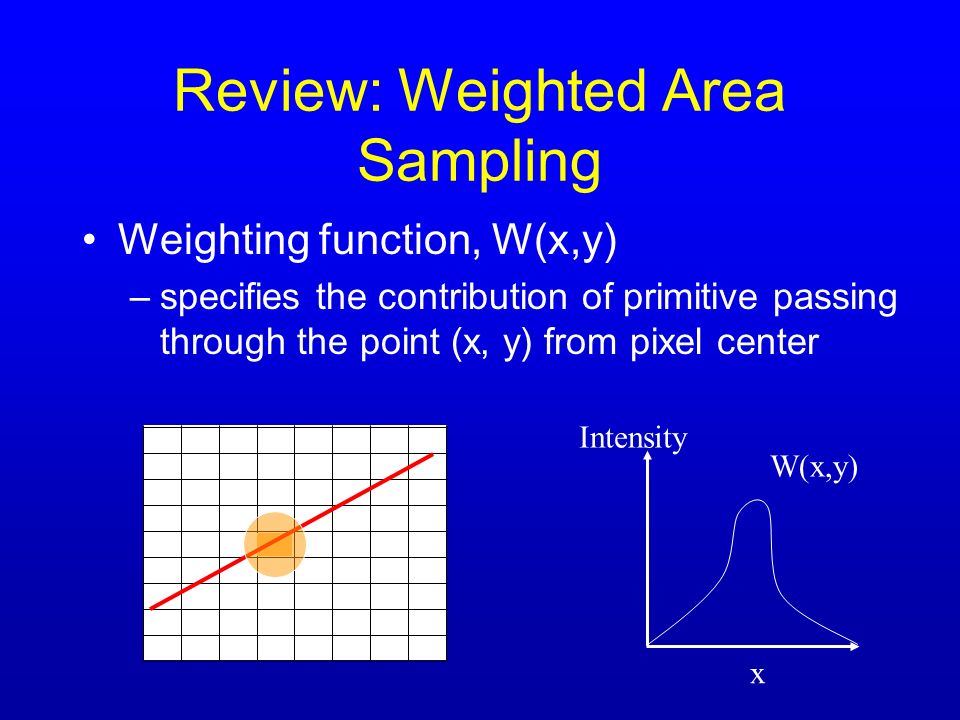 Review: Weighted Area Sampling

• Weighting function, W(x,y)

– specifies the contribution of primitive passing through the point (x, y) from pixel center

Intensity

W(x,y)

x